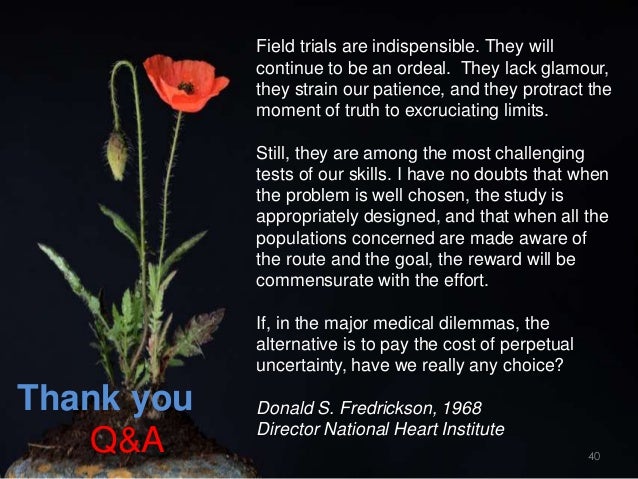 Field trials are indispensible. They will continue to be an ordeal. They lack glamour, they strain our patience, and they protract the moment of truth to excruciating limits.

Still, they are among the most challenging tests of our skills. I have no doubts that when the problem is well chosen, the study is appropriately designed, and that when all the populations concerned are made aware of the route and the goal, the reward will be commensurate with the effort.

If, in the major medical dilemmas, the alternative is to pay the cost of perpetual uncertainty, have we really any choice?

Donald S. Fredrickson, 1968
Director National Heart Institute

Thank you
Q&A

40